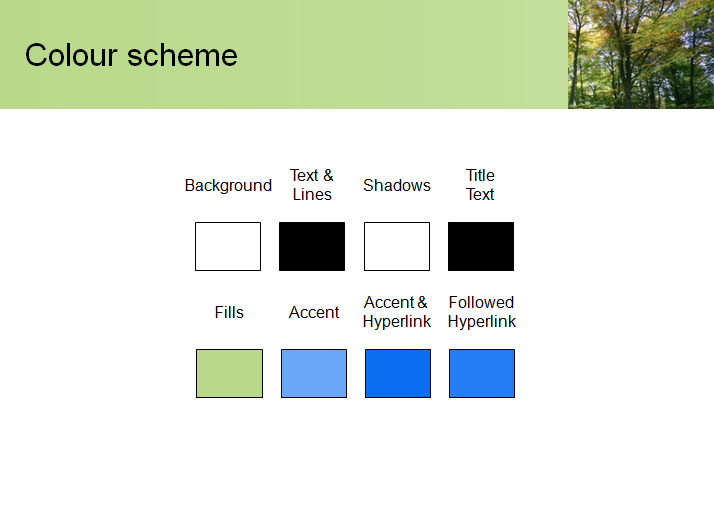 Colour scheme

Background

Text & Lines

Shadows

Title Text

Fills

Accent

Accent & Hyperlink

Followed Hyperlink